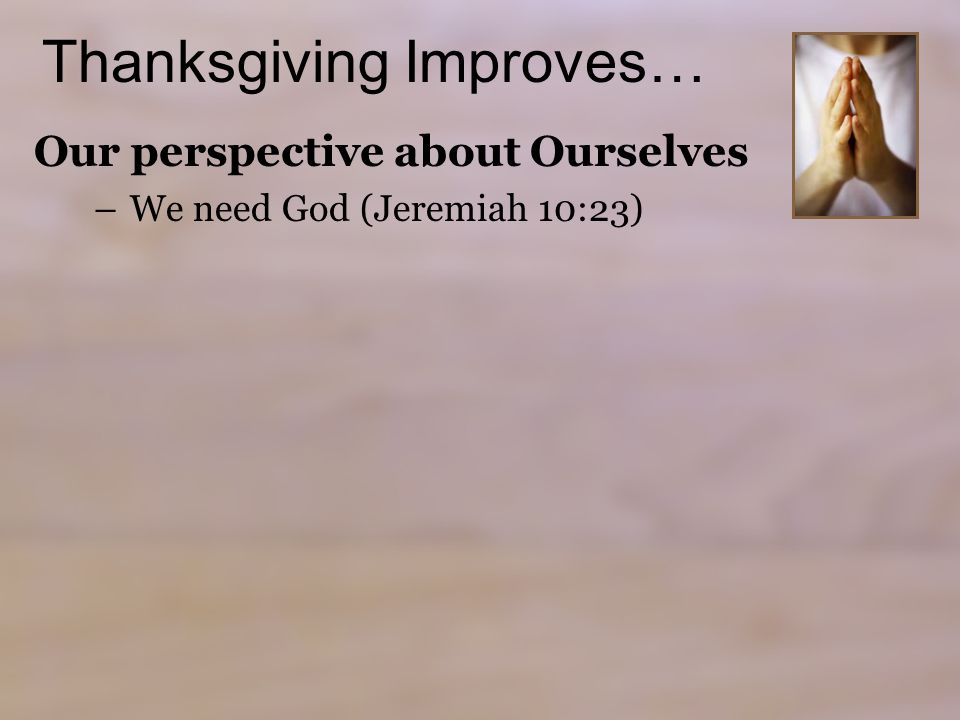 Thanksgiving Improves…

Our perspective about Ourselves

– We need God (Jeremiah 10:23)